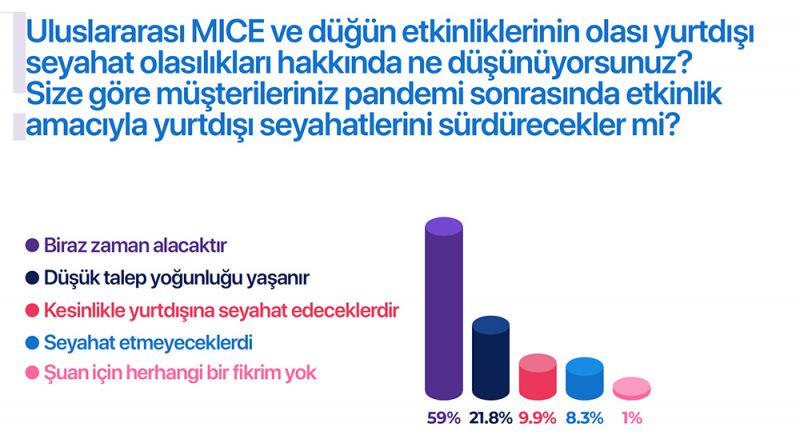 Uluslararası MICE ve düğün etkinliklerinin olası yurtdışı seyahat olasılıkları hakkında ne düşünüyorsunuz? Size göre müşterileriniz pandemi sonrasında etkinlik amacıyla yurtdışı seyahatlerini sürdürecekler mi?

Biraz zaman alacaktır
Düşük talep yoğunluğu yaşanır
Kesinlikle yurtdışına seyahat edeceklerdir
Seyahat etmeyeceklerdi
Şuan için herhangi bir fikrim yok

59%
21.8%
9.9%
8.3%
1%